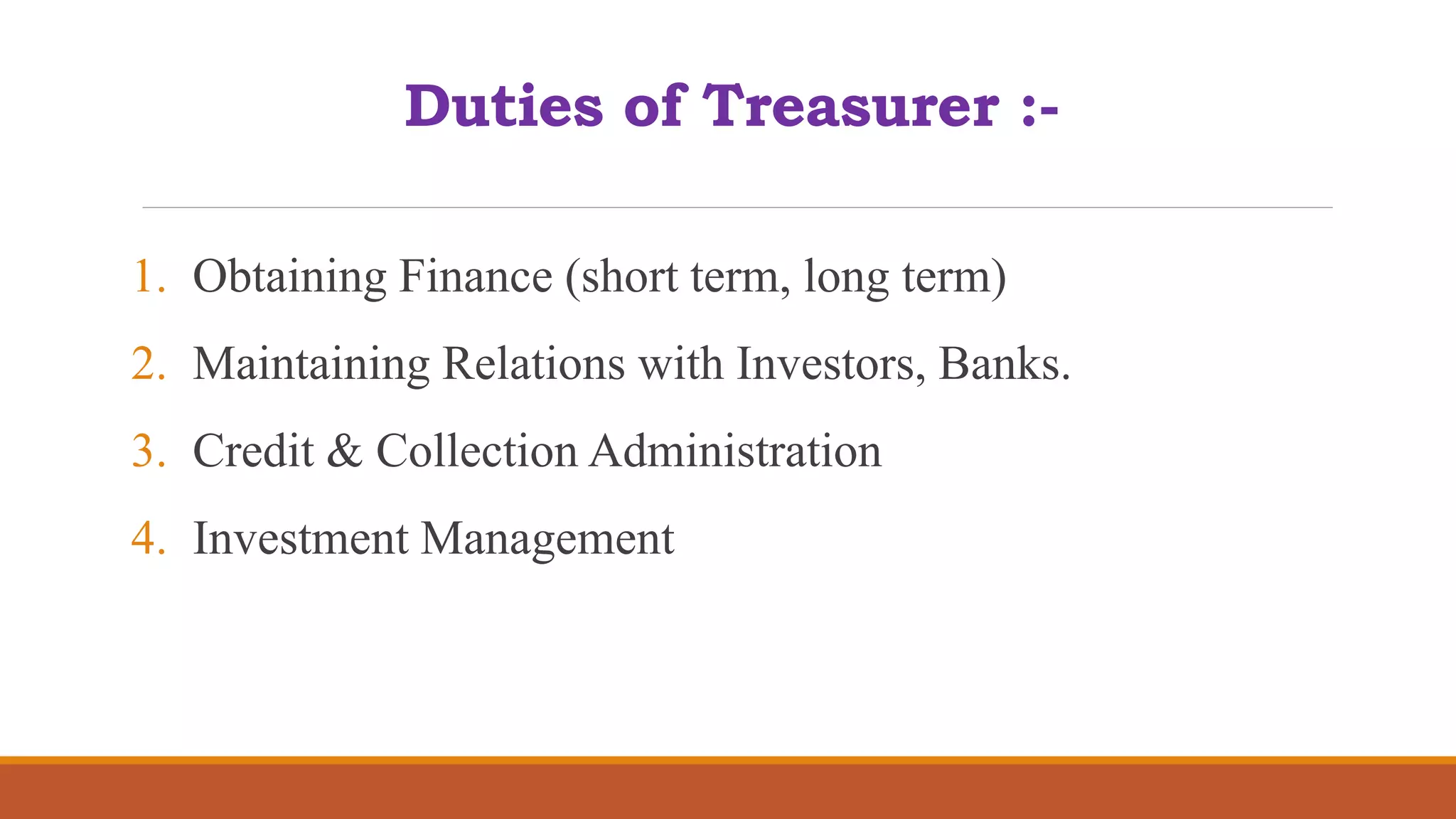 Duties of Treasurer :-

1. Obtaining Finance (short term, long term)
2. Maintaining Relations with Investors, Banks.
3. Credit & Collection Administration
4. Investment Management